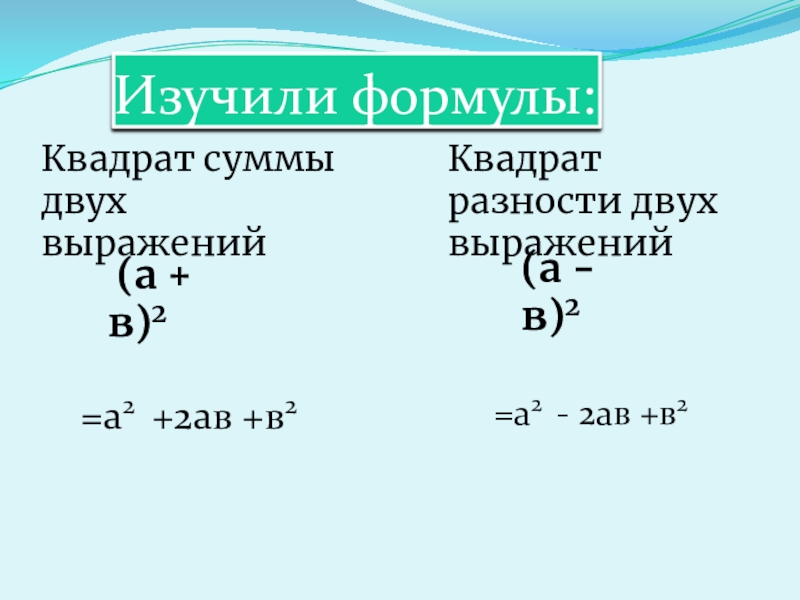 Изучили формулы:

Квадрат суммы двух выражений

$(а + в)^2$

$=а^2 +2ав +в^2$

Квадрат разности двух выражений

$(а - в)^2$

$=а^2 - 2ав +в^2$